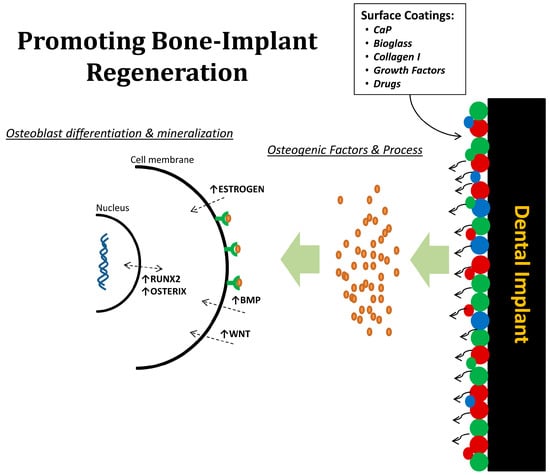 Promoting Bone-Implant Regeneration

Surface Coatings:
• CaP
• Bioglass
• Collagen I
• Growth Factors
• Drugs

Osteoblast differentiation & mineralization

Osteogenic Factors & Process

Cell membrane

Nucleus

↑ESTROGEN

↑RUNX2
↑OSTERIX

↑BMP

↑WNT

Dental Implant